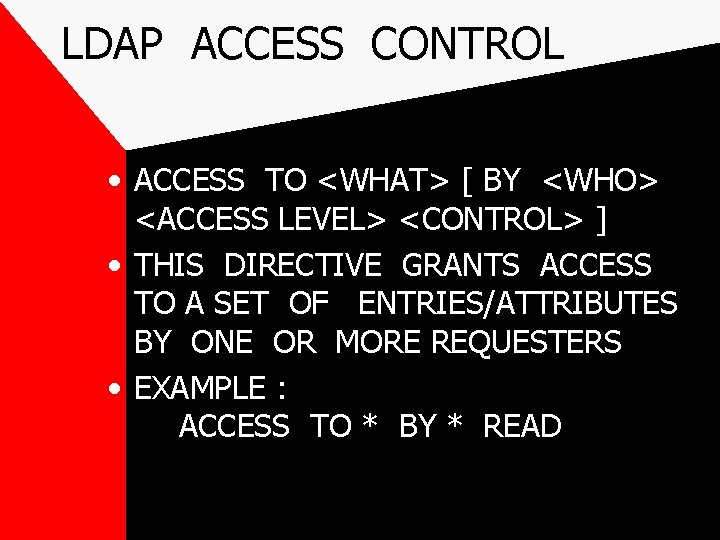 LDAP ACCESS CONTROL

• ACCESS TO <WHAT> [ BY <WHO> <ACCESS LEVEL> <CONTROL> ]

• THIS DIRECTIVE GRANTS ACCESS TO A SET OF ENTRIES/ATTRIBUTES BY ONE OR MORE REQUESTERS

• EXAMPLE :
ACCESS TO * BY * READ